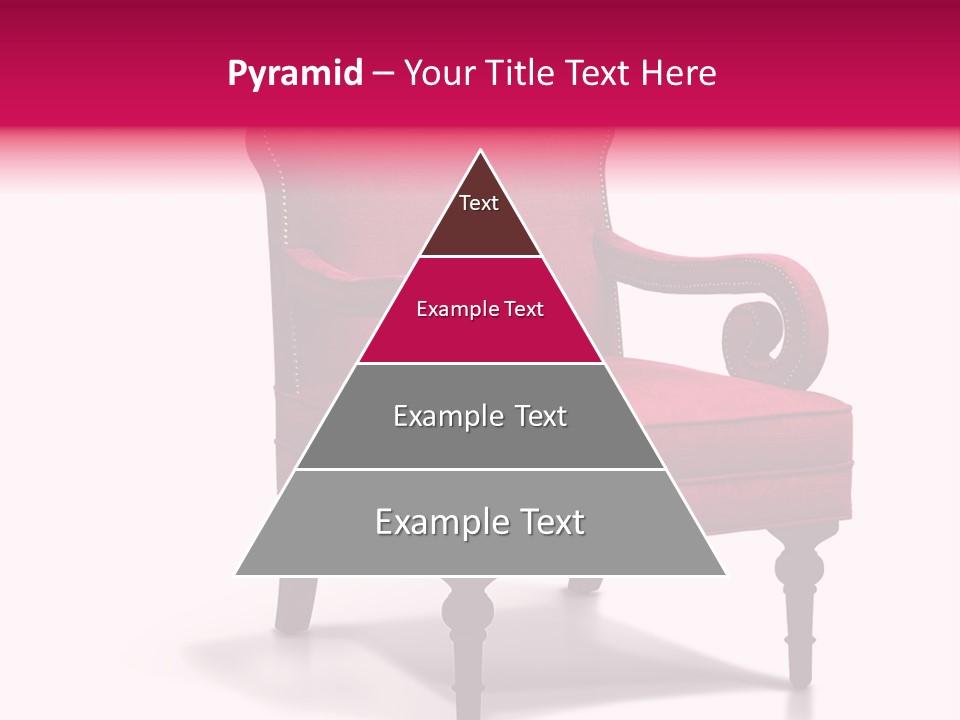 Pyramid – Your Title Text Here

Text

Example Text

Example Text

Example Text